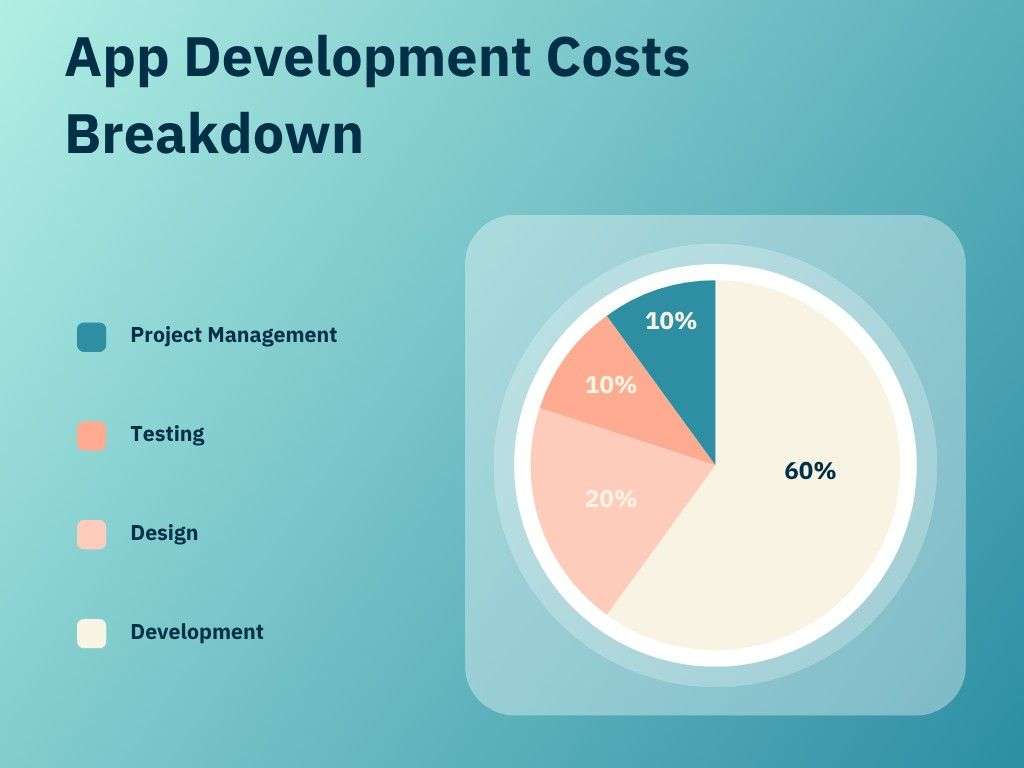 App Development Costs Breakdown

Project Management

Testing

Design

Development

10%

10%

20%

60%